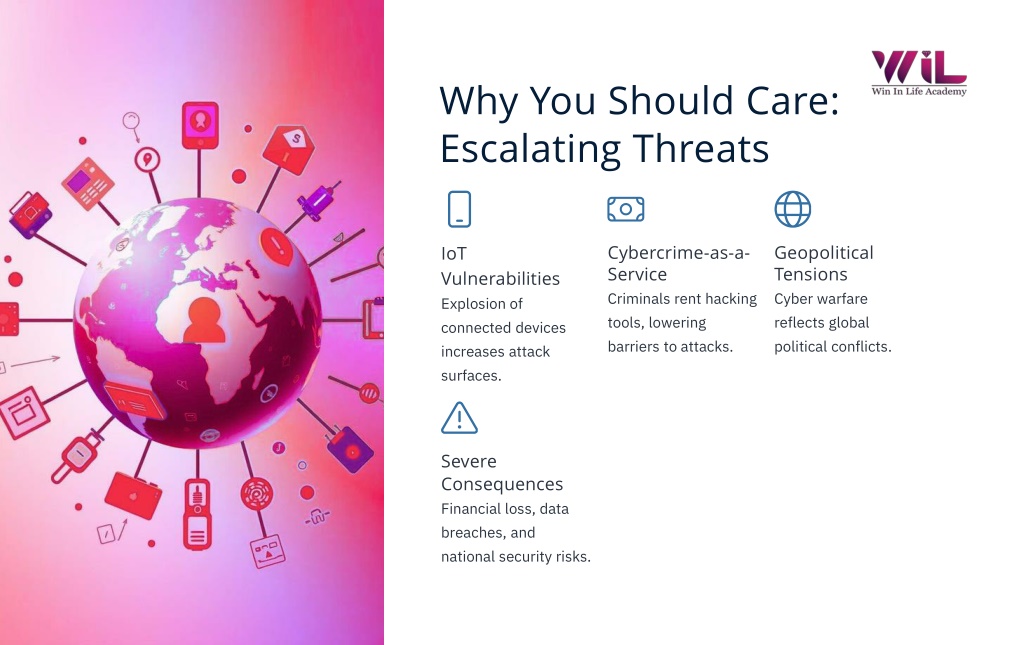 WiL
Win In Life Academy

Why You Should Care: Escalating Threats

IoT Vulnerabilities
Explosion of connected devices increases attack surfaces.

Cybercrime-as-a-Service
Criminals rent hacking tools, lowering barriers to attacks.

Geopolitical Tensions
Cyber warfare reflects global political conflicts.

Severe Consequences
Financial loss, data breaches, and national security risks.